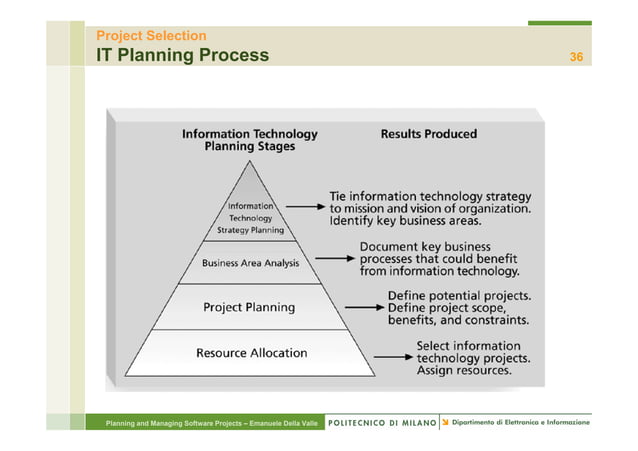 Project Selection
IT Planning Process
36

Information Technology Planning Stages

Results Produced

Information Technology Strategy Planning

Tie information technology strategy to mission and vision of organization. Identify key business areas.

Business Area Analysis

Document key business processes that could benefit from information technology.

Project Planning

Define potential projects. Define project scope, benefits, and constraints.

Resource Allocation

Select information technology projects. Assign resources.

Planning and Managing Software Projects – Emanuele Della Valle
POLITECNICO DI MILANO
Dipartimento di Elettronica e Informazione